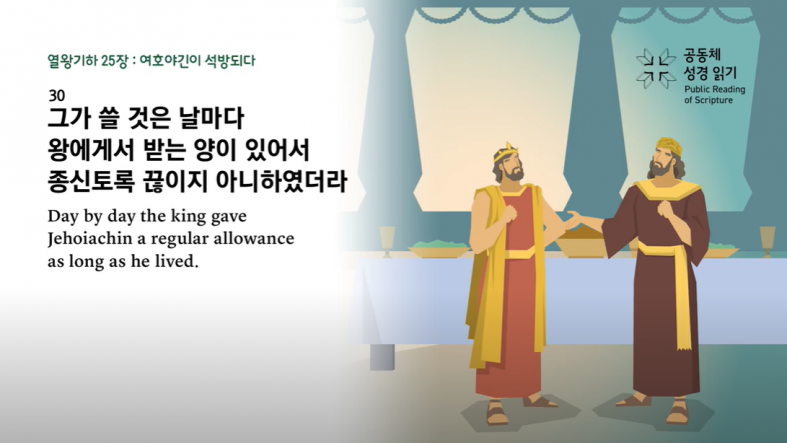 열왕기하 25장 : 여호야긴이 석방되다

30
그가 쓸 것은 날마다
왕에게서 받는 양이 있어서
종신토록 끊이지 아니하였더라

Day by day the king gave Jehoiachin a regular allowance as long as he lived.

공동체
성경 읽기
Public Reading of Scripture